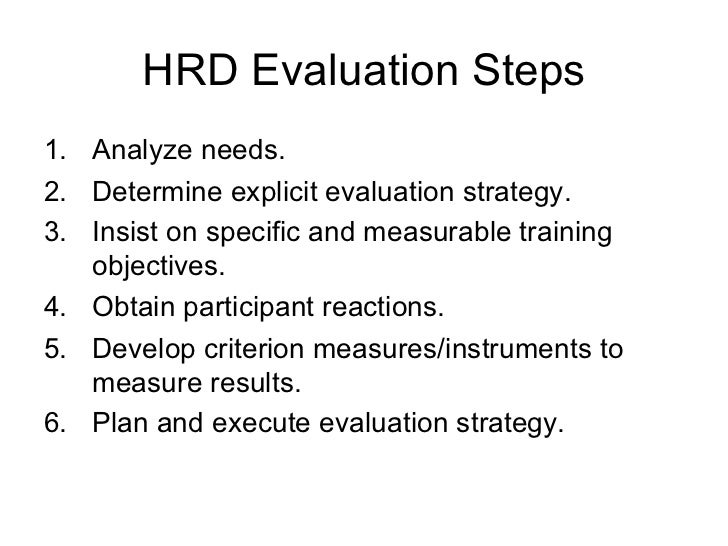 HRD Evaluation Steps

1. Analyze needs.
2. Determine explicit evaluation strategy.
3. Insist on specific and measurable training objectives.
4. Obtain participant reactions.
5. Develop criterion measures/instruments to measure results.
6. Plan and execute evaluation strategy.